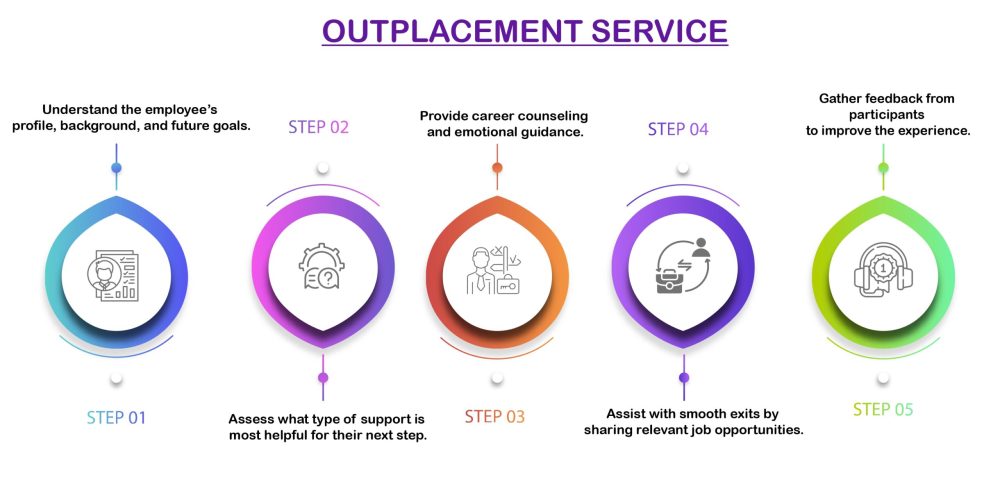 OUTPLACEMENT SERVICE

Understand the employee's profile, background, and future goals.

STEP 01

STEP 02

Assess what type of support is most helpful for their next step.

Provide career counseling and emotional guidance.

STEP 03

STEP 04

Assist with smooth exits by sharing relevant job opportunities.

Gather feedback from participants to improve the experience.

STEP 05